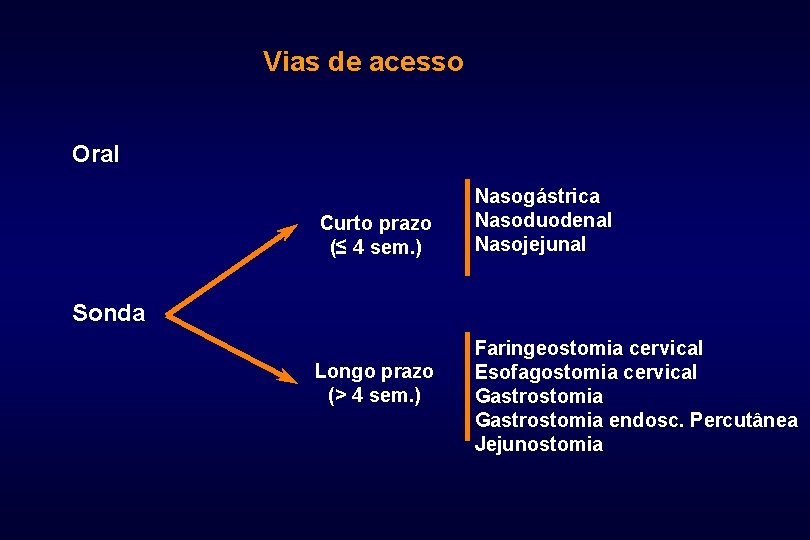 Vias de acesso

Oral

Sonda

Curto prazo
(≤ 4 sem.)

Nasogástrica
Nasoduodenal
Nasojejunal

Longo prazo
(> 4 sem.)

Faringeostomia cervical
Esofagostomia cervical
Gastrostomia
Gastrostomia endosc. Percutânea
Jejunostomia